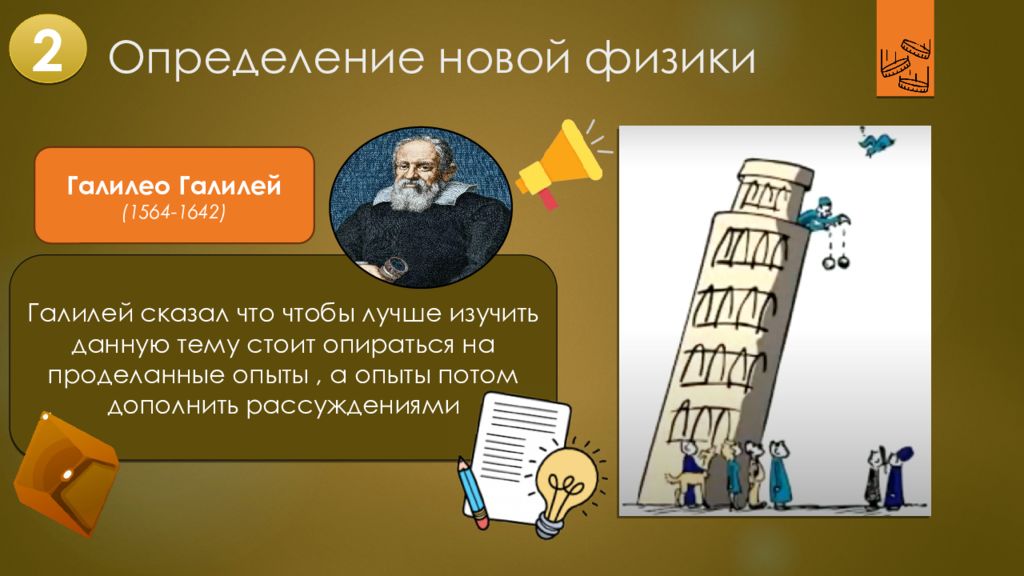 2 Определение новой физики

Галилео Галилей
(1564-1642)

Галилей сказал что чтобы лучше изучить данную тему стоит опираться на проделанные опыты , а опыты потом дополнить рассуждениями